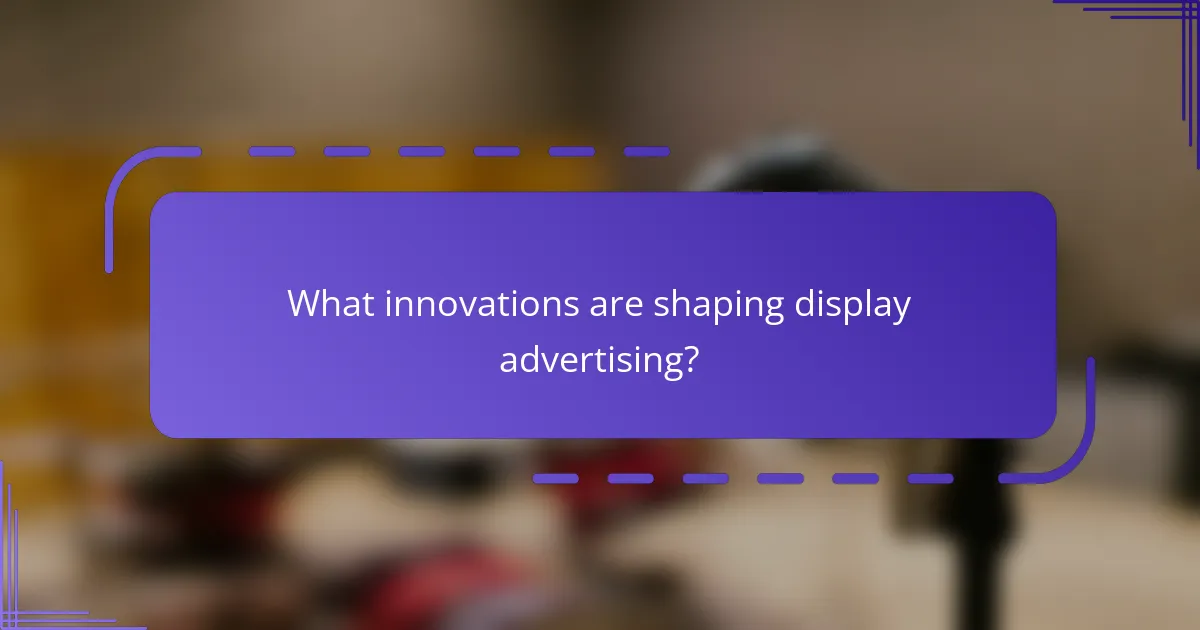 What innovations are shaping display advertising?